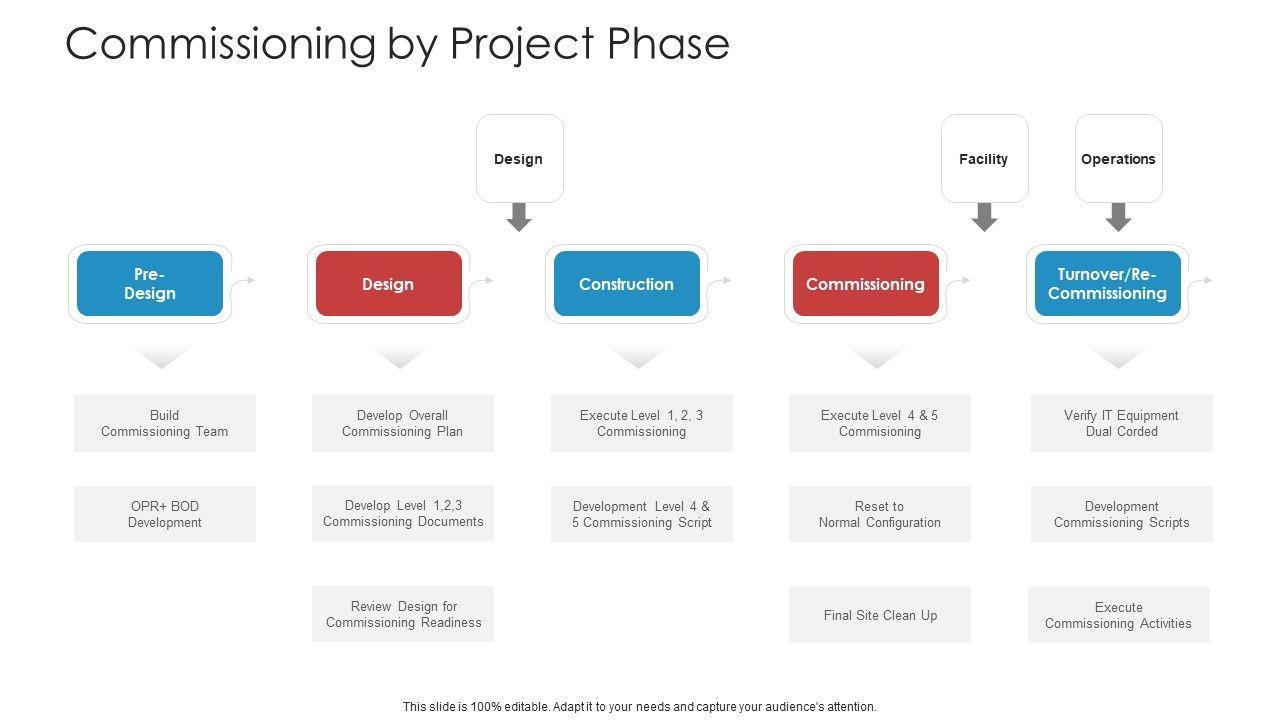 Commissioning by Project Phase

Design

Facility

Operations

Pre-Design

Design

Construction

Commissioning

Turnover/Re-Commissioning

Build Commissioning Team

OPR+ BOD Development

Develop Overall Commissioning Plan

Develop Level 1,2,3 Commissioning Documents

Review Design for Commissioning Readiness

Execute Level 1, 2, 3 Commissioning

Development Level 4 & 5 Commissioning Script

Execute Level 4 & 5 Commisioning

Reset to Normal Configuration

Final Site Clean Up

Verify IT Equipment Dual Corded

Development Commissioning Scripts

Execute Commissioning Activities

This slide is 100% editable. Adapt it to your needs and capture your audience's attention.